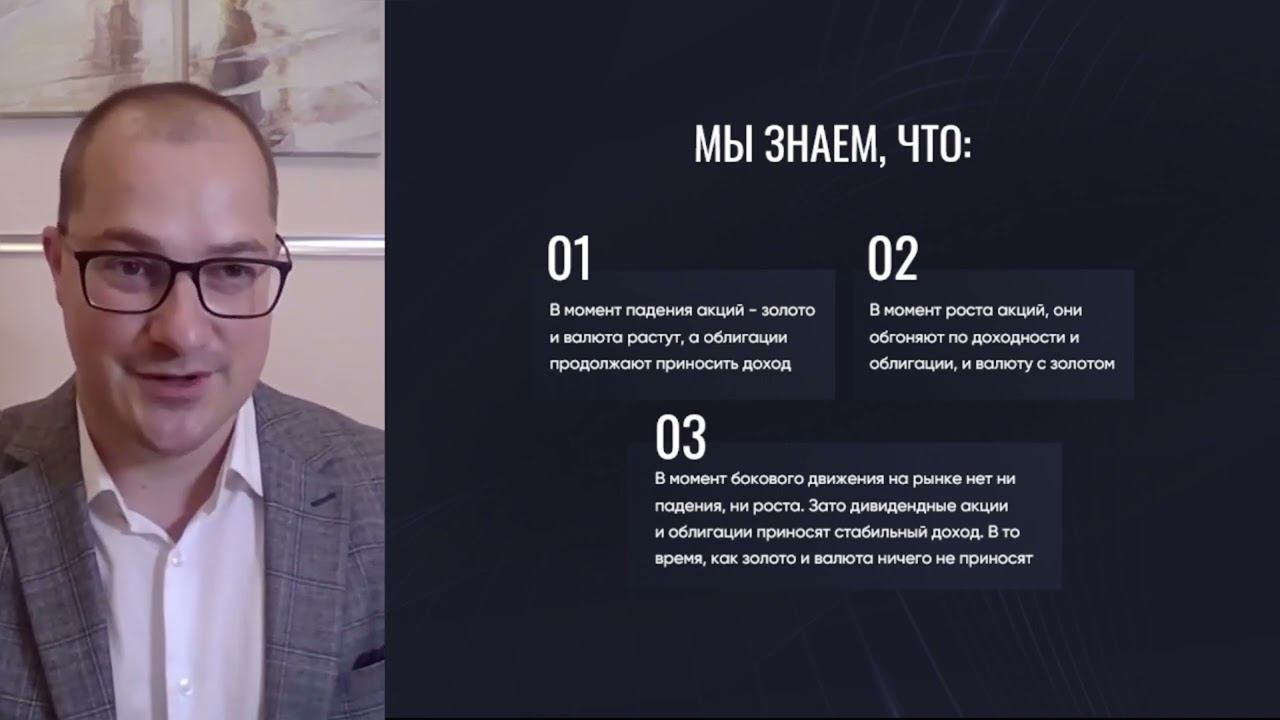 МЫ ЗНАЕМ, ЧТО:

01
В момент падения акций - золото и валюта растут, а облигации продолжают приносить доход

02
В момент роста акций, они обгоняют по доходности и облигации, и валюту с золотом

03
В момент бокового движения на рынке нет ни падения, ни роста. Зато дивидендные акции и облигации приносят стабильный доход. В то время, как золото и валюта ничего не приносят